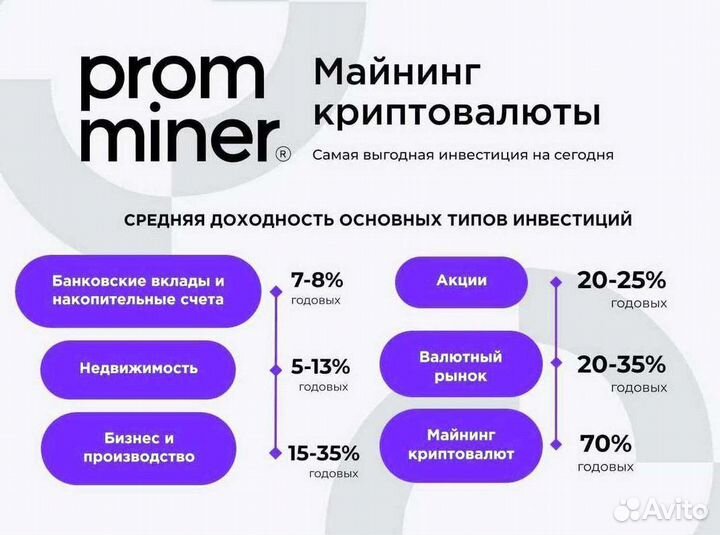 prom miner®

Майнинг криптовалюты

Самая выгодная инвестиция на сегодня

СРЕДНЯЯ ДОХОДНОСТЬ ОСНОВНЫХ ТИПОВ ИНВЕСТИЦИЙ

Банковские вклады и накопительные счета

7-8%
годовых

Недвижимость

5-13%
годовых

Бизнес и производство

15-35%
годовых

Акции

20-25%
годовых

Валютный рынок

20-35%
годовых

Майнинг криптовалют

70%
годовых

Avito